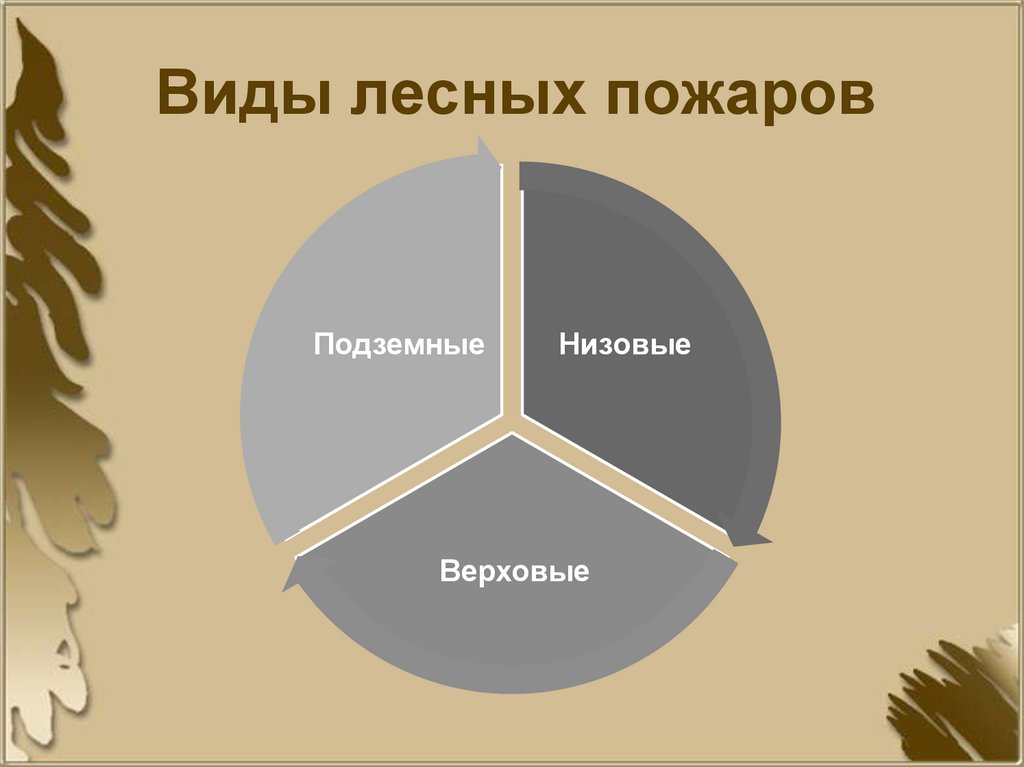 Виды лесных пожаров

Подземные

Низовые

Верховые